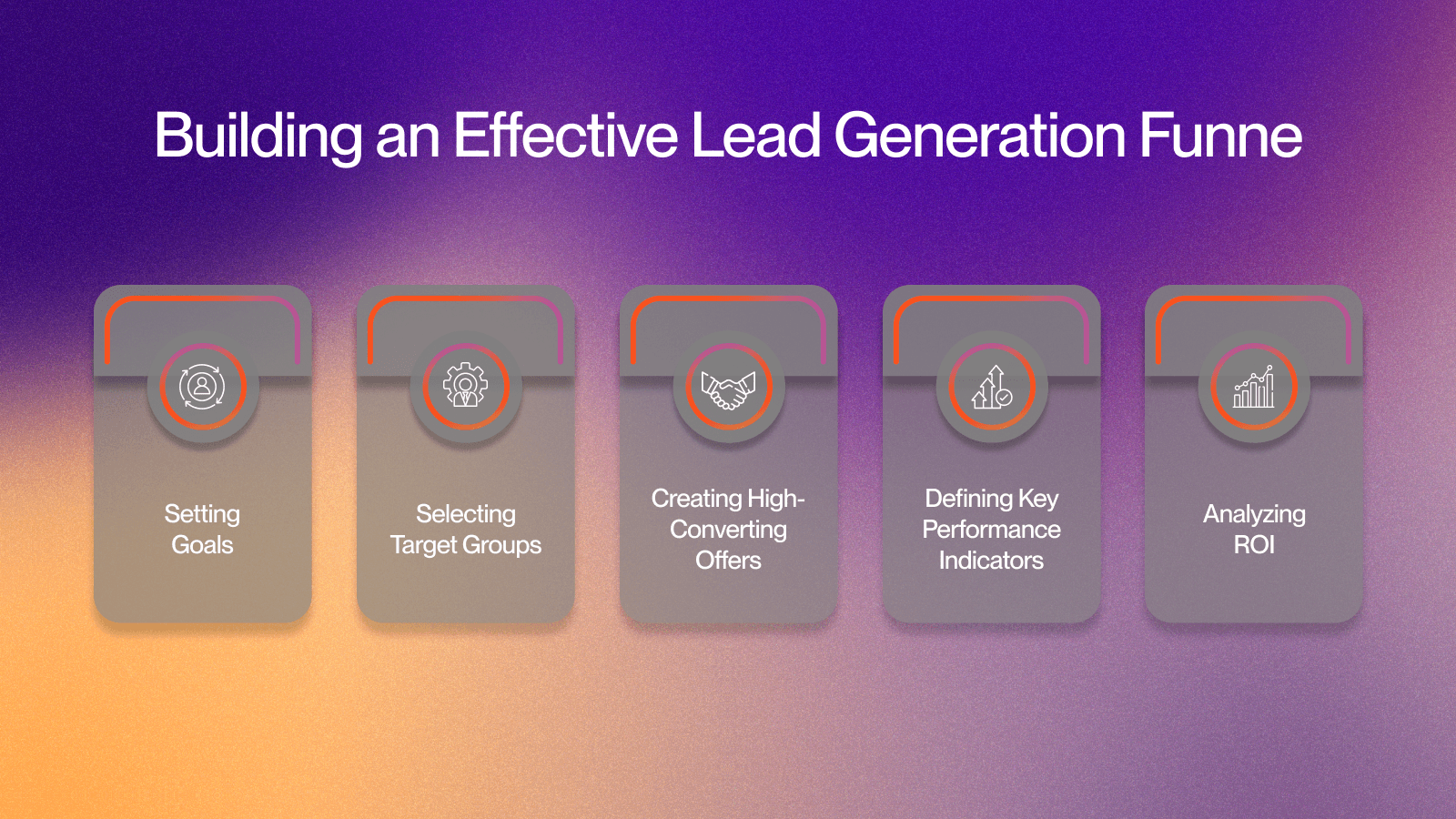 Building an Effective Lead Generation Funne

Setting Goals

Selecting Target Groups

Creating High-Converting Offers

Defining Key Performance Indicators

Analyzing ROI